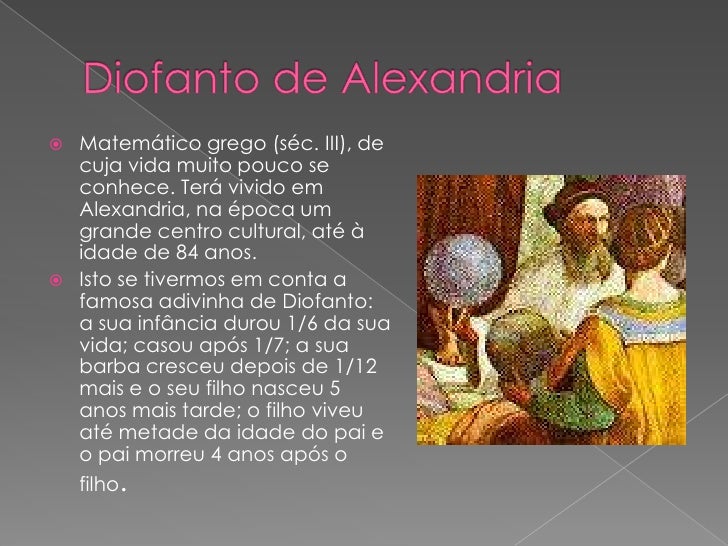 Diofanto de Alexandria

Matemático grego (séc. III), de cuja vida muito pouco se conhece. Terá vivido em Alexandria, na época um grande centro cultural, até à idade de 84 anos.

Isto se tivermos em conta a famosa adivinha de Diofanto: a sua infância durou 1/6 da sua vida; casou após 1/7; a sua barba cresceu depois de 1/12 mais e o seu filho nasceu 5 anos mais tarde; o filho viveu até metade da idade do pai e o pai morreu 4 anos após o filho.